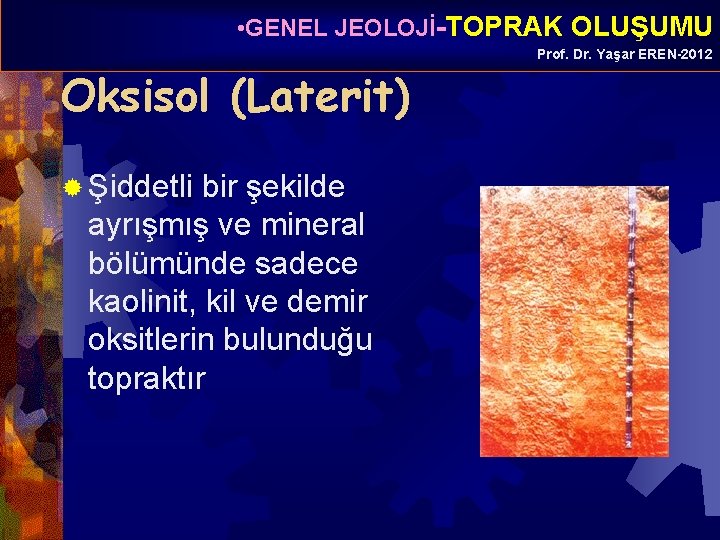 •GENEL JEOLOJİ-TOPRAK OLUŞUMU
Prof. Dr. Yaşar EREN-2012

Oksisol (Laterit)

Şiddetli bir şekilde ayrışmış ve mineral bölümünde sadece kaolinit, kil ve demir oksitlerin bulunduğu topraktır